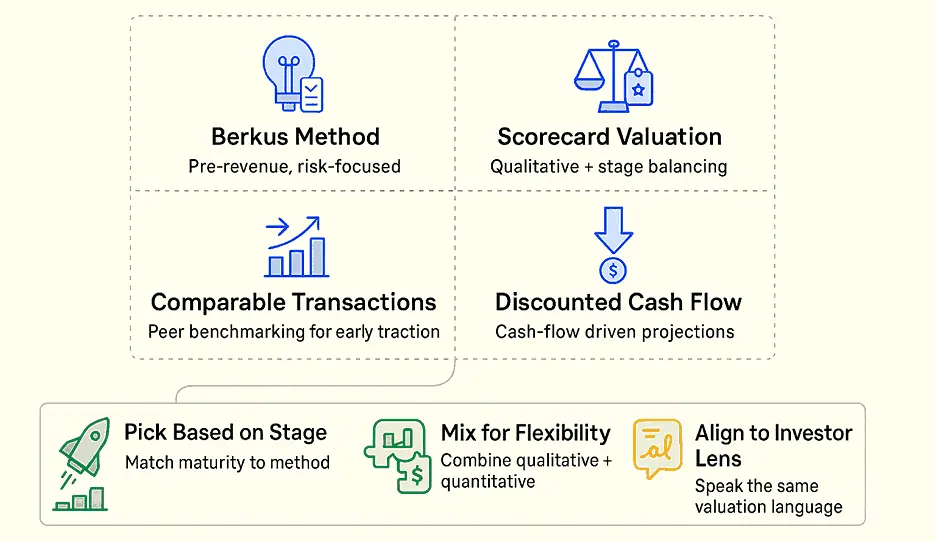 Berkus Method
Pre-revenue, risk-focused

Scorecard Valuation
Qualitative + stage balancing

Comparable Transactions
Peer benchmarking for early traction

Discounted Cash Flow
Cash-flow driven projections

Pick Based on Stage
Match maturity to method

Mix for Flexibility
Combine qualitative + quantitative

Align to Investor Lens
Speak the same valuation language